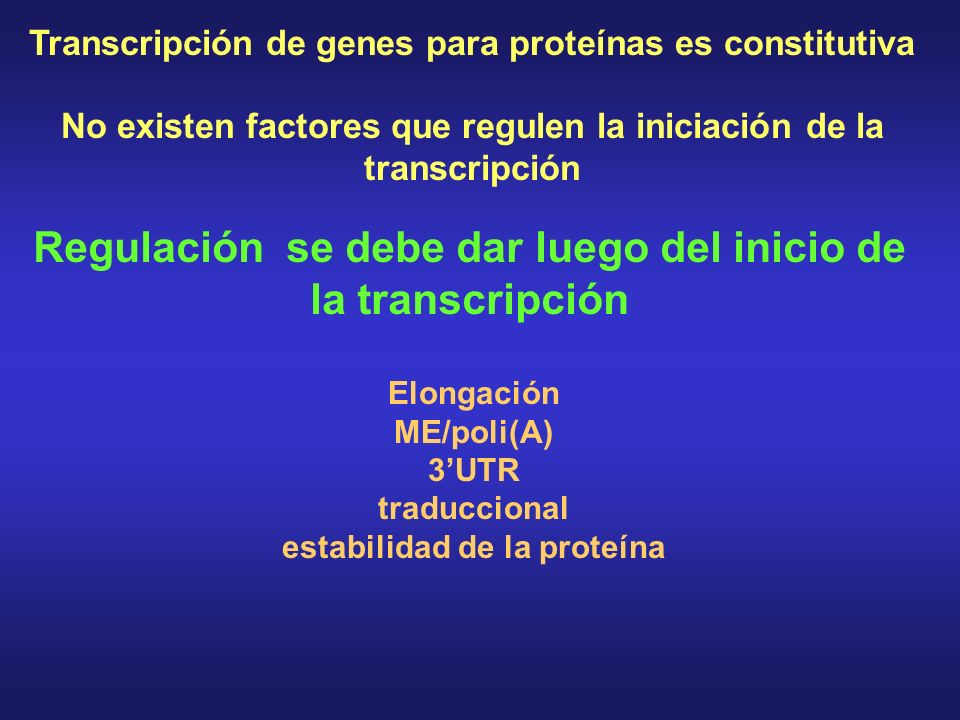 Transcripción de genes para proteínas es constitutiva

No existen factores que regulen la iniciación de la transcripción

Regulación se debe dar luego del inicio de la transcripción

Elongación
ME/poli(A)
3’UTR
traduccional
estabilidad de la proteína